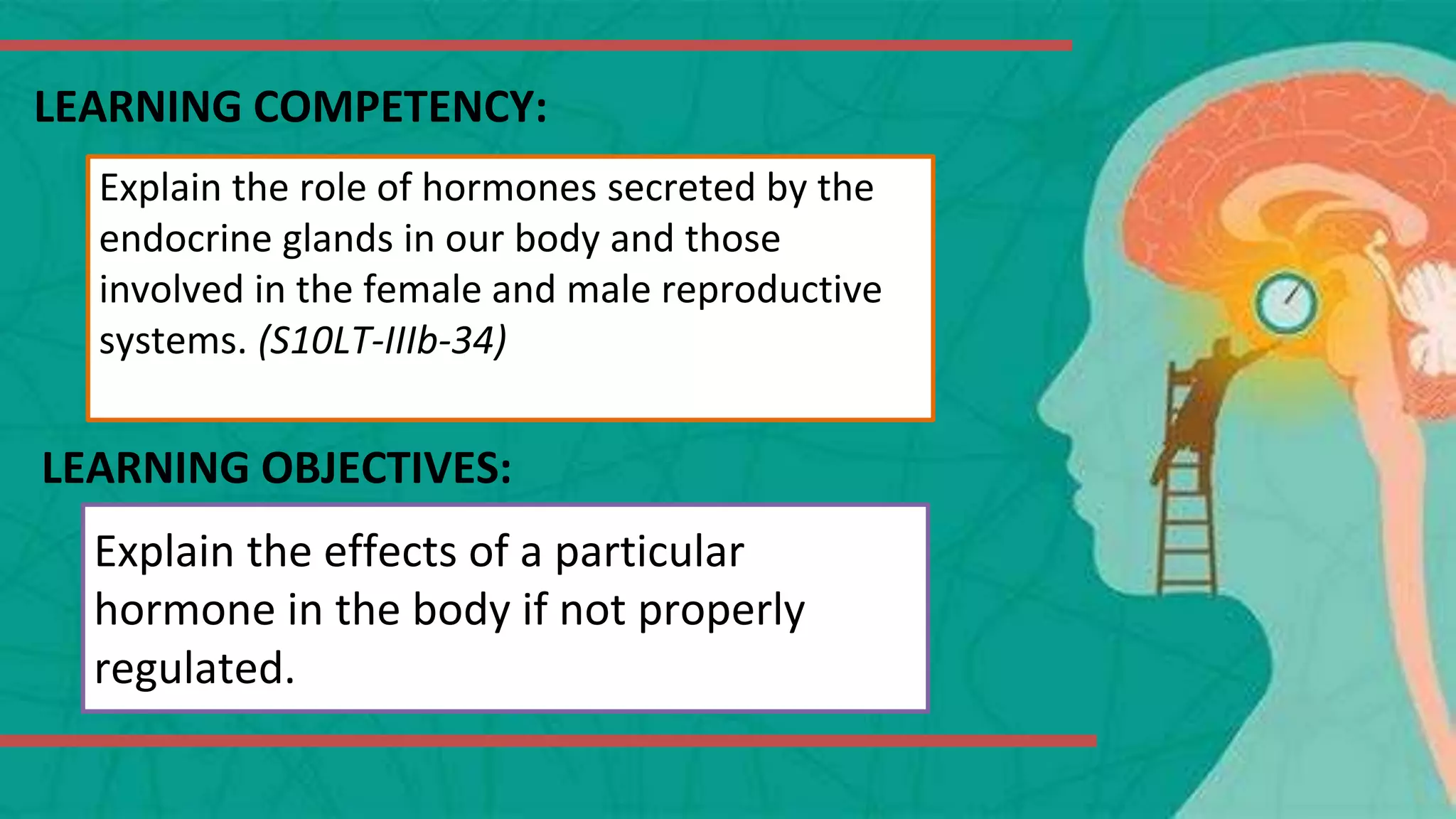 LEARNING COMPETENCY:

Explain the role of hormones secreted by the endocrine glands in our body and those involved in the female and male reproductive systems. (S10LT-IIIb-34)

LEARNING OBJECTIVES:

Explain the effects of a particular hormone in the body if not properly regulated.